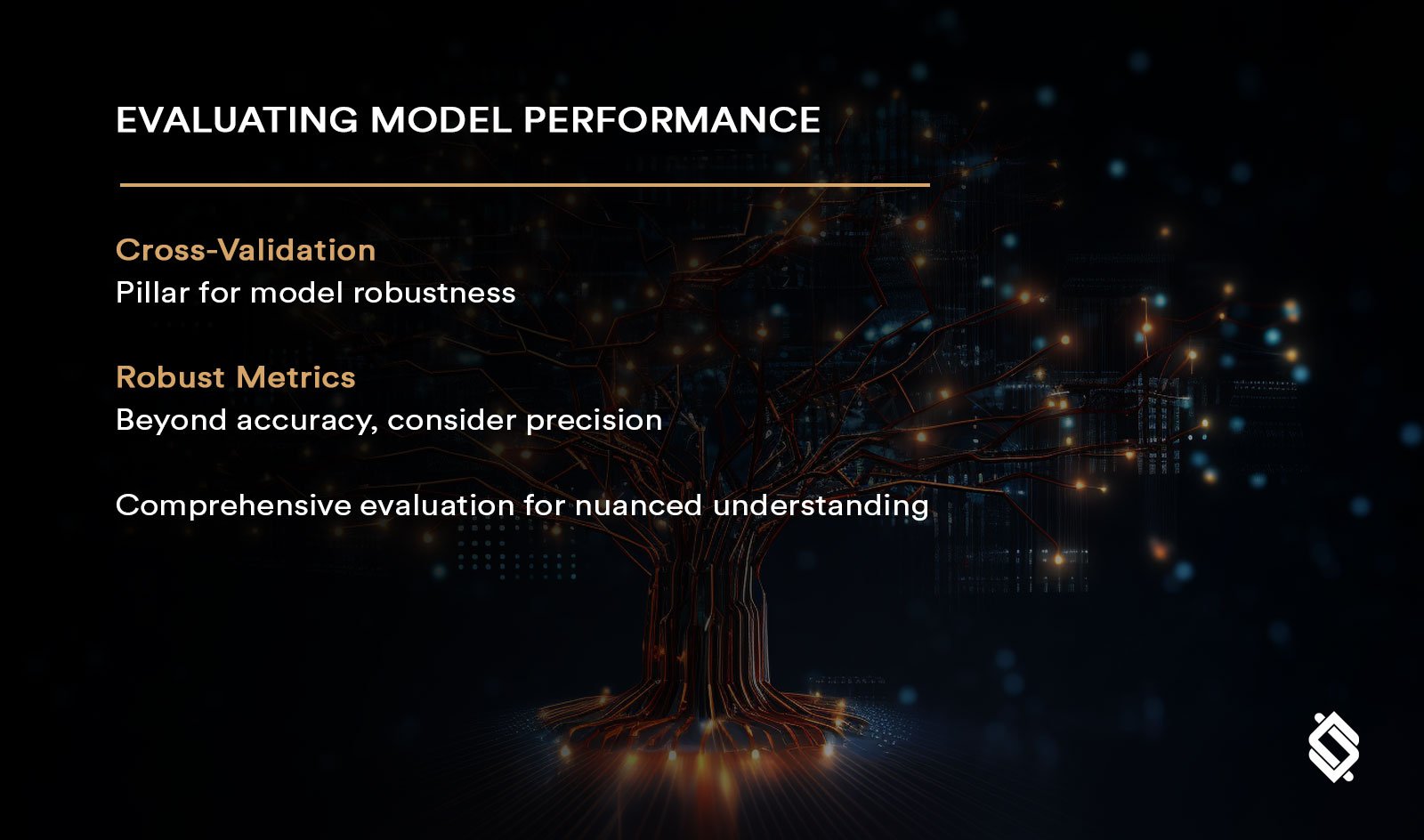 EVALUATING MODEL PERFORMANCE

Cross-Validation
Pillar for model robustness

Robust Metrics
Beyond accuracy, consider precision

Comprehensive evaluation for nuanced understanding